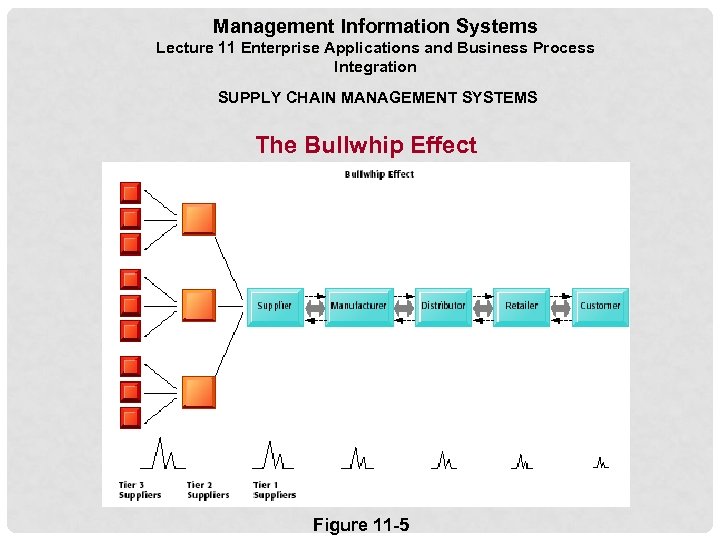 Management Information Systems
Lecture 11 Enterprise Applications and Business Process Integration

SUPPLY CHAIN MANAGEMENT SYSTEMS

The Bullwhip Effect

Bullwhip Effect

Supplier
Manufacturer
Distributor
Retailer
Customer

Tier 3 Suppliers
Tier 2 Suppliers
Tier 1 Suppliers

Figure 11-5